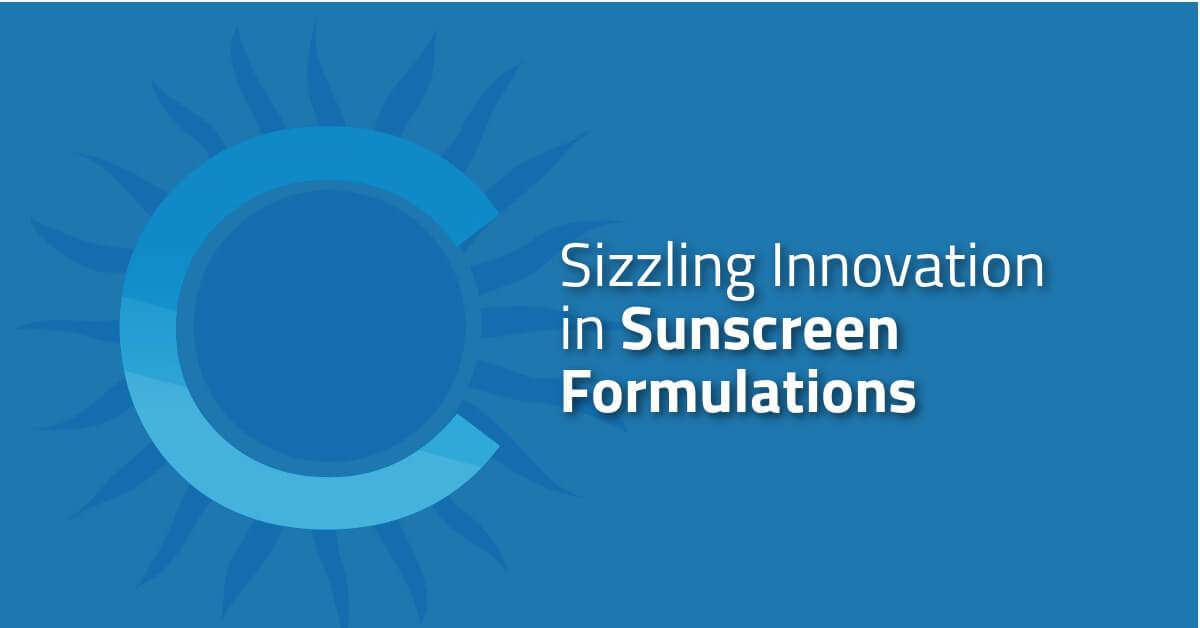 Sizzling Innovation in Sunscreen Formulations